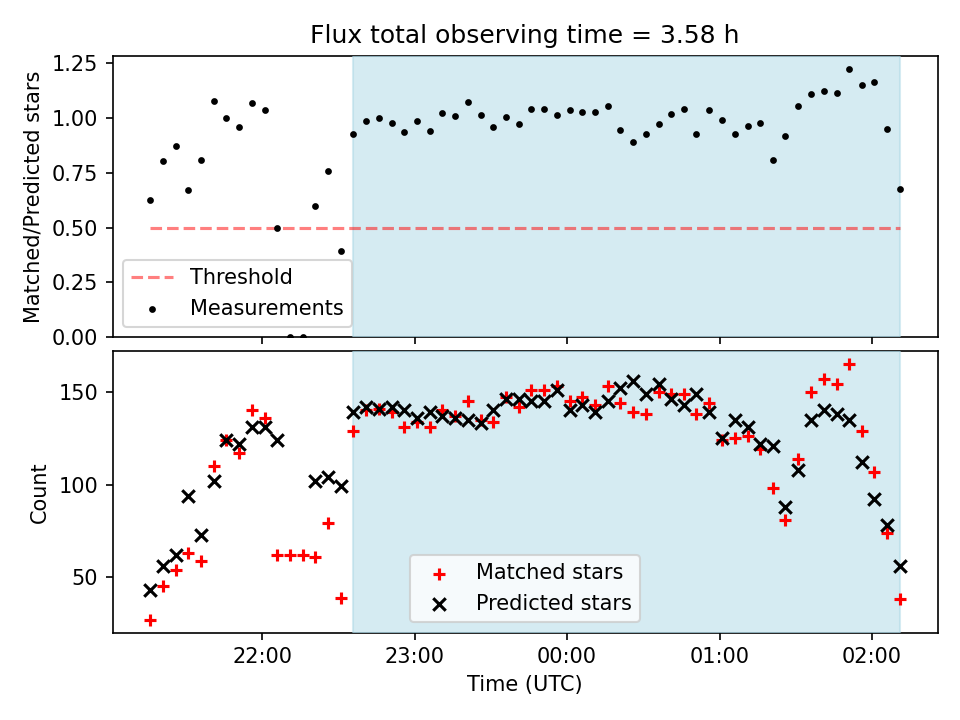 Flux total observing time = 3.58 h

Matched/Predicted stars

1.25
1.00
0.75
0.50
0.25
0.00

Threshold
Measurements

Count

150
100
50

Matched stars
Predicted stars

22:00
23:00
00:00
01:00
02:00

Time (UTC)